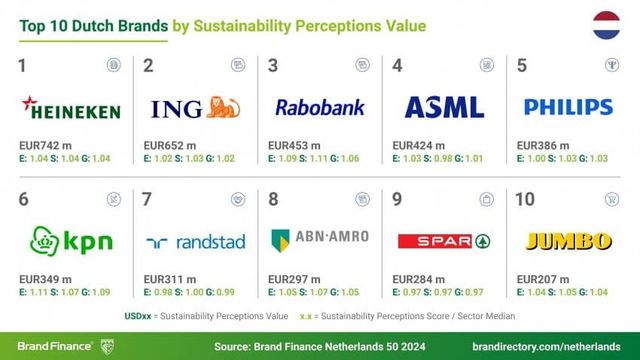 Top 10 Dutch Brands by Sustainability Perceptions Value

1
HEINEKEN
EUR742 m
E: 1.04 S: 1.04 G: 1.04

2
ING
EUR652 m
E: 1.02 S: 1.03 G: 1.02

3
Rabobank
EUR453 m
E: 1.09 S: 1.11 G: 1.06

4
ASML
EUR424 m
E: 1.03 S: 0.98 G: 1.01

5
PHILIPS
EUR386 m
E: 1.00 S: 1.03 G: 1.03

6
kpn
EUR349 m
E: 1.11 S: 1.07 G: 1.09

7
randstad
EUR311 m
E: 0.98 S: 1.00 G: 0.99

8
ABN·AMRO
EUR297 m
E: 1.05 S: 1.07 G: 1.05

9
SPAR
EUR284 m
E: 0.97 S: 0.97 G: 0.97

10
JUMBO
EUR207 m
E: 1.04 S: 1.05 G: 1.04

USDxx = Sustainability Perceptions Value x.x = Sustainability Perceptions Score / Sector Median

Brand Finance® Source: Brand Finance Netherlands 50 2024 brandirectory.com/netherlands